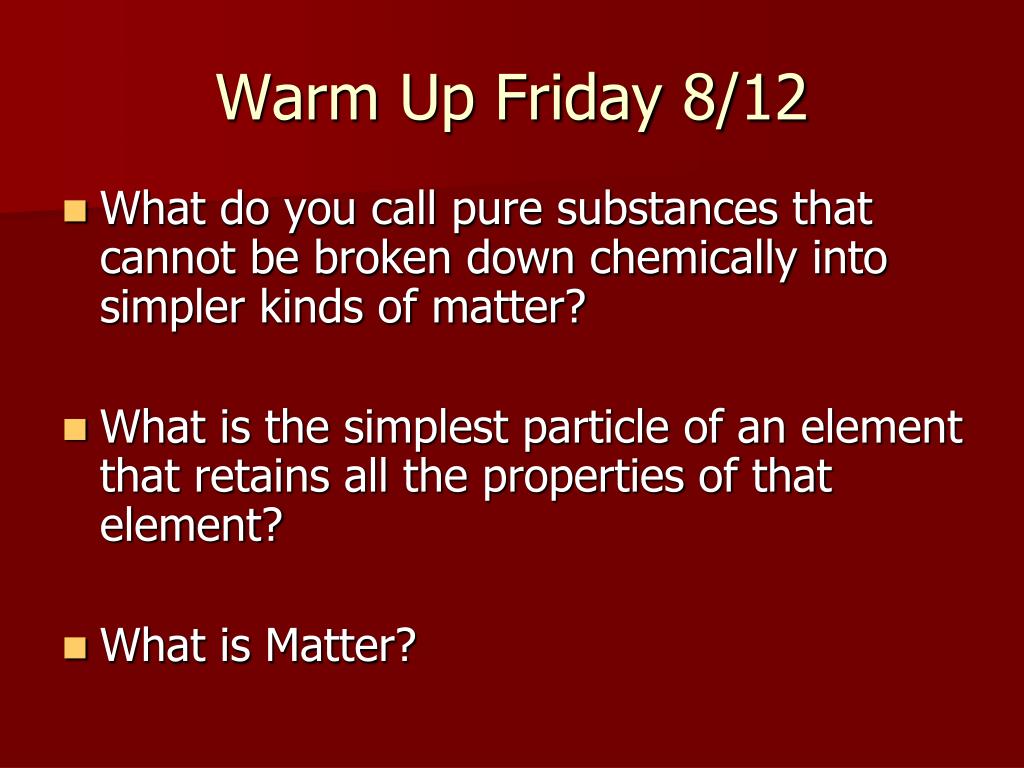 Warm Up Friday 8/12

What do you call pure substances that cannot be broken down chemically into simpler kinds of matter?

What is the simplest particle of an element that retains all the properties of that element?

What is Matter?